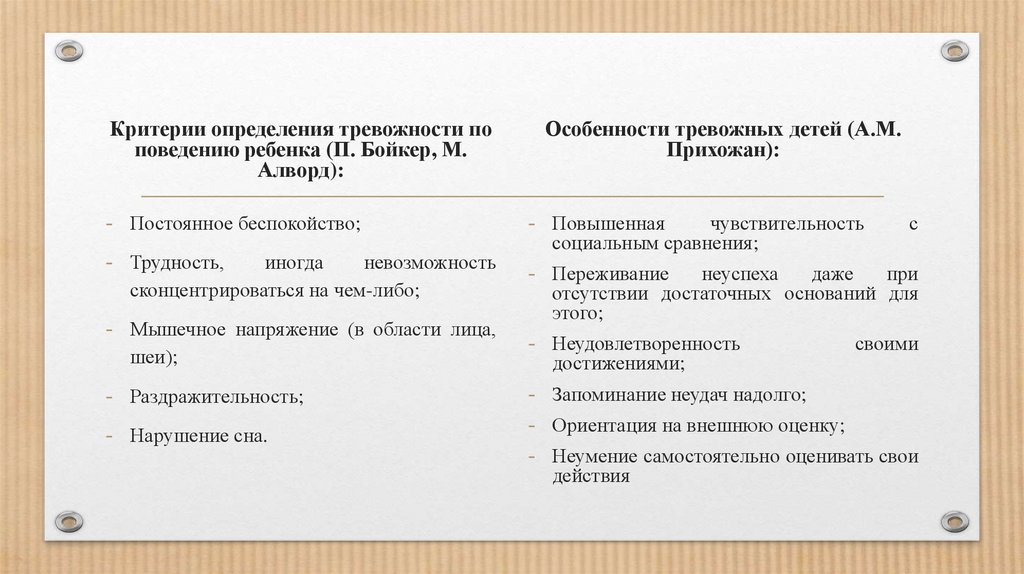 Критерии определения тревожности по поведению ребенка (П. Бойкер, М. Алворд):

- Постоянное беспокойство;
- Трудность, иногда невозможность сконцентрироваться на чем-либо;
- Мышечное напряжение (в области лица, шеи);
- Раздражительность;
- Нарушение сна.

Особенности тревожных детей (А.М. Прихожан):

- Повышенная чувствительность с социальным сравнения;
- Переживание неуспеха даже при отсутствии достаточных оснований для этого;
- Неудовлетворенность своими достижениями;
- Запоминание неудач надолго;
- Ориентация на внешнюю оценку;
- Неумение самостоятельно оценивать свои действия